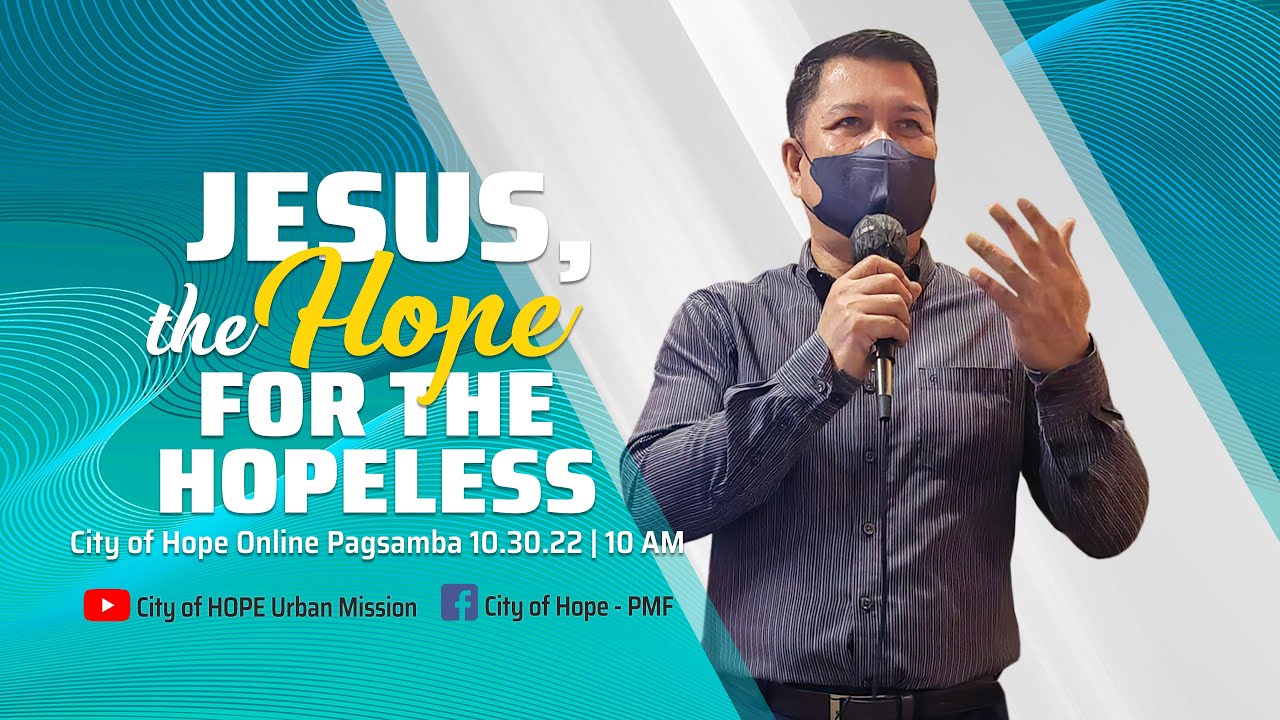 JESUS,
the Hope
FOR THE
HOPELESS
City of Hope Online Pagsamba 10.30.22 | 10 AM

City of HOPE Urban Mission City of Hope - PMF